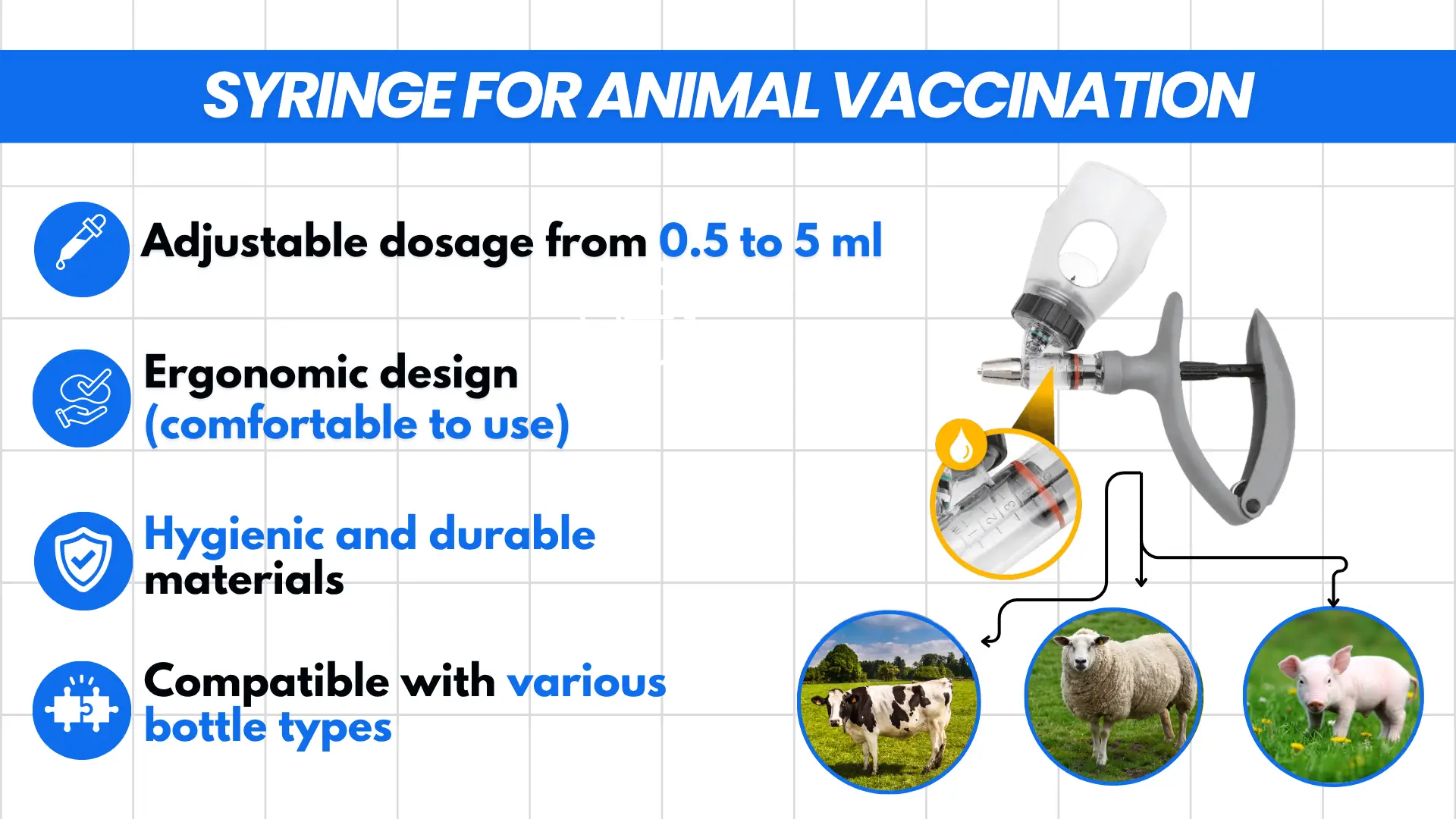 SYRINGE FOR ANIMAL VACCINATION

Adjustable dosage from 0.5 to 5 ml

Ergonomic design (comfortable to use)

Hygienic and durable materials

Compatible with various bottle types